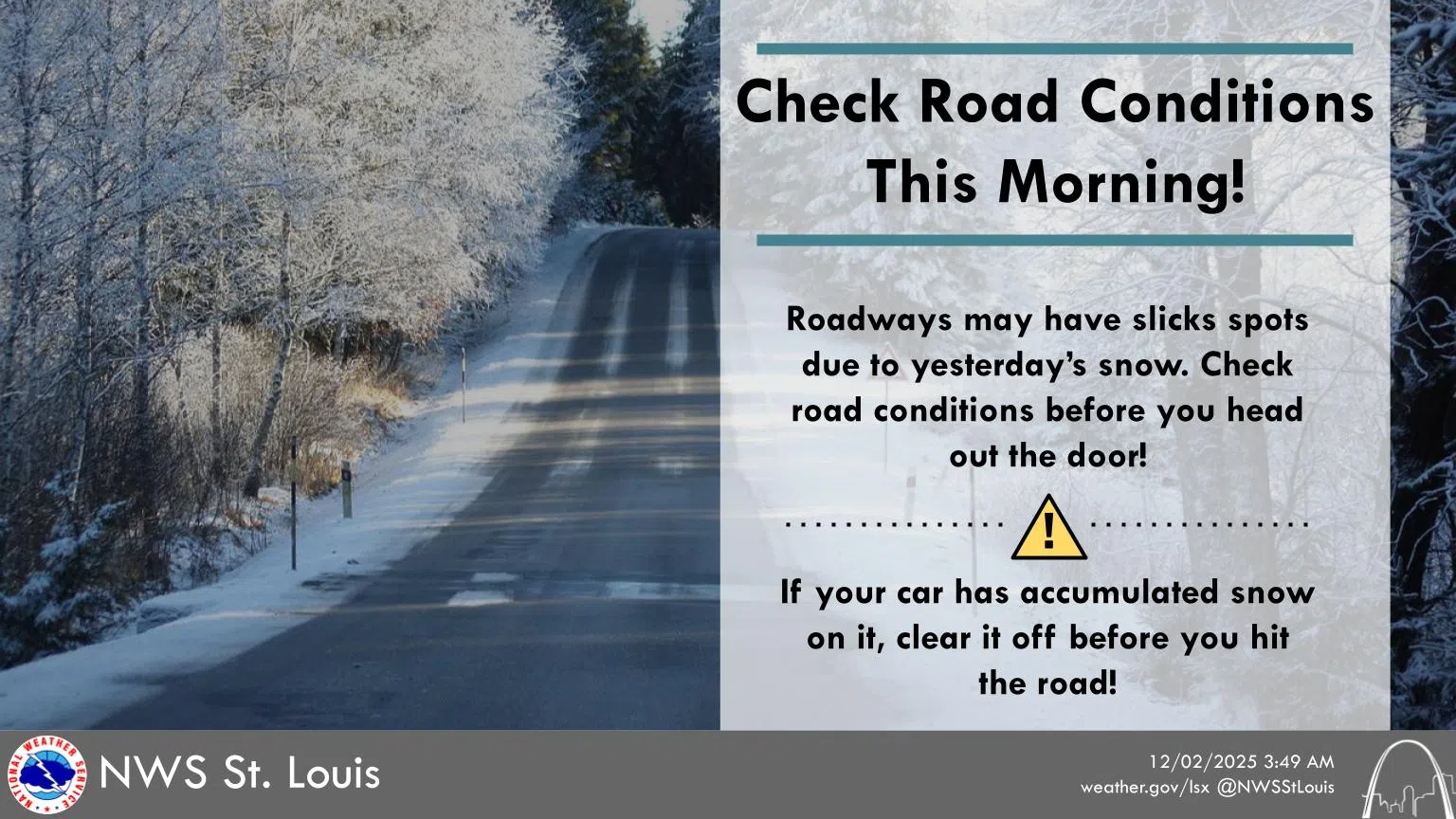 Check Road Conditions This Morning!

Roadways may have slicks spots due to yesterday's snow. Check road conditions before you head out the door!

!

If your car has accumulated snow on it, clear it off before you hit the road!

NATIONAL WEATHER SERVICE

NWS St. Louis

12/02/2025 3:49 AM
weather.gov/lsx @NWSStLouis